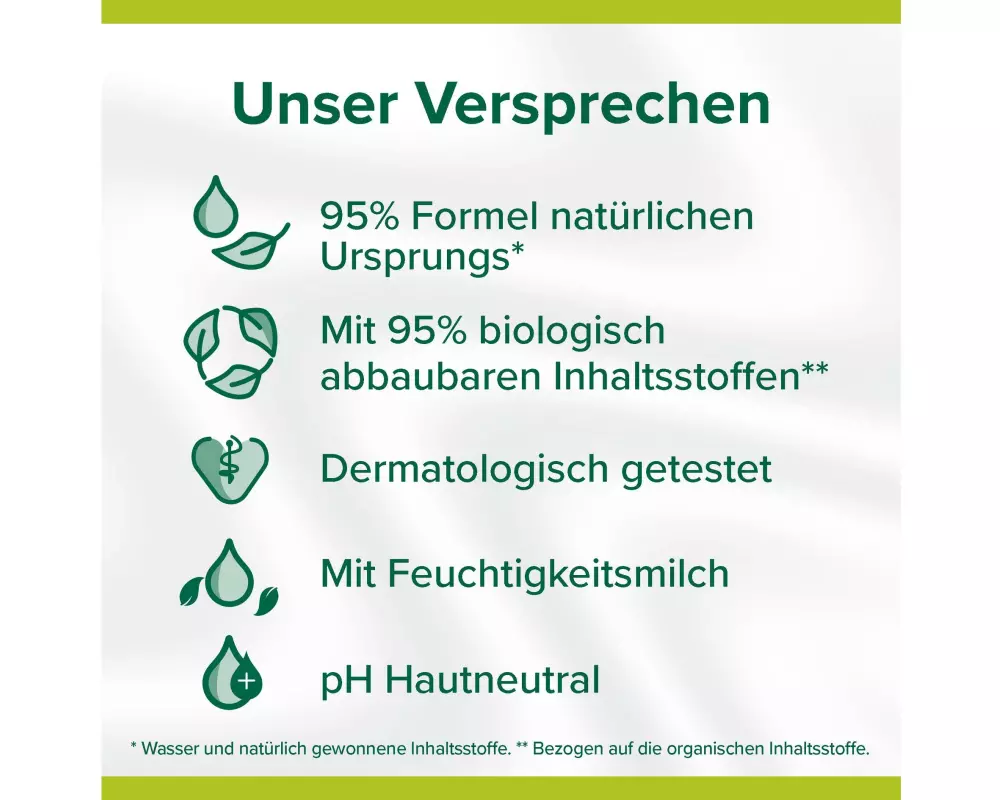 Unser Versprechen

95% Formel natürlichen Ursprungs*

Mit 95% biologisch abbaubaren Inhaltsstoffen**

Dermatologisch getestet

Mit Feuchtigkeitsmilch

pH Hautneutral

* Wasser und natürlich gewonnene Inhaltsstoffe. ** Bezogen auf die organischen Inhaltsstoffe.